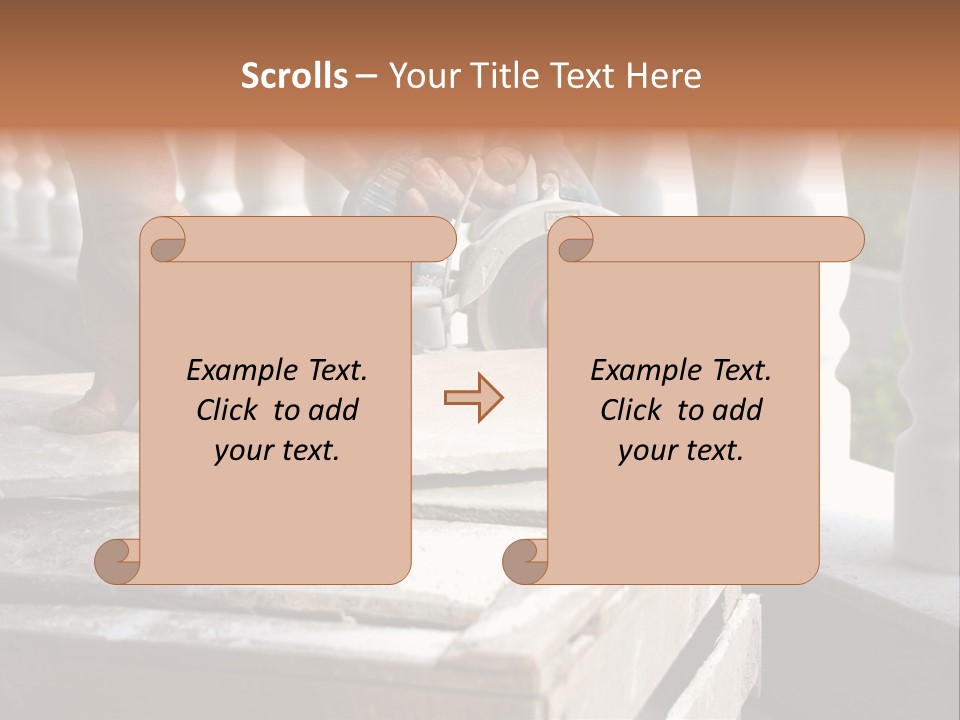 Scrolls – Your Title Text Here

Example Text. Click to add your text.

Example Text. Click to add your text.